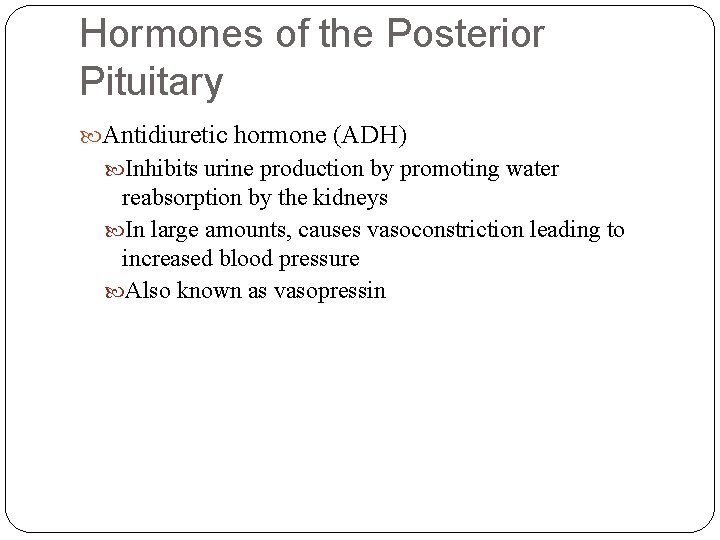 Hormones of the Posterior Pituitary

Antidiuretic hormone (ADH)

Inhibits urine production by promoting water reabsorption by the kidneys

In large amounts, causes vasoconstriction leading to increased blood pressure

Also known as vasopressin